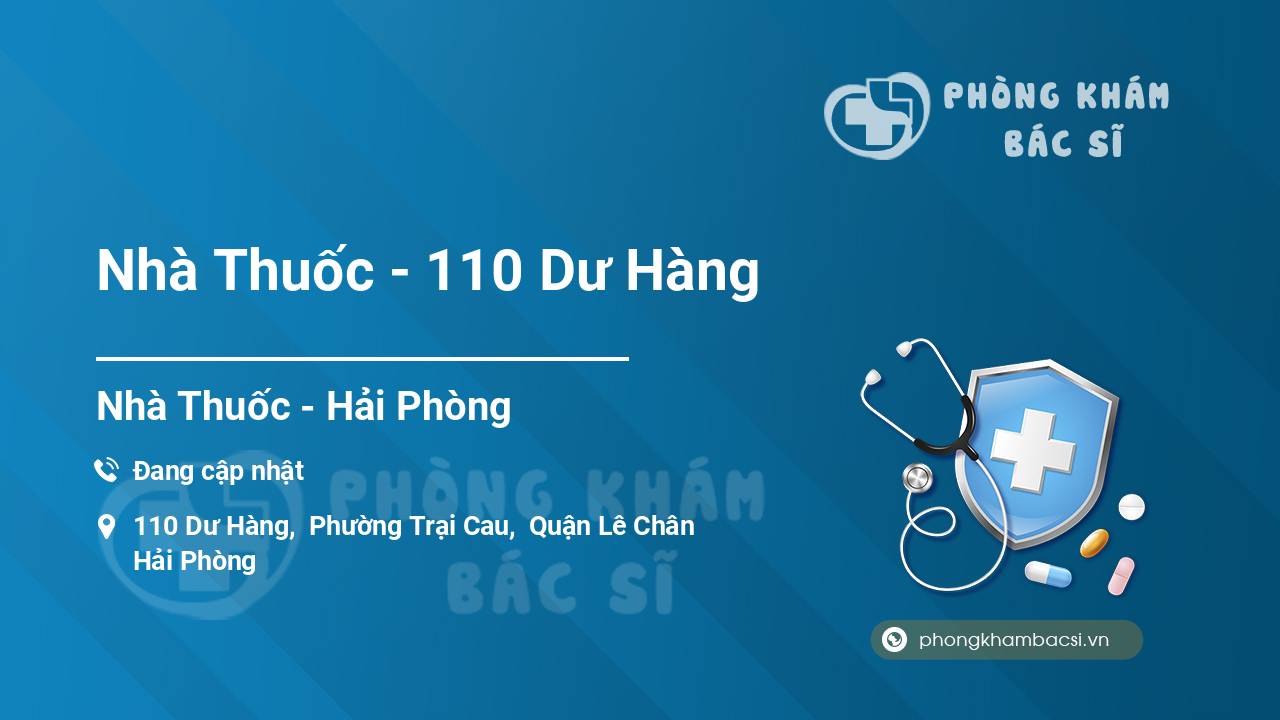 PHÒNG KHÁM
BÁC SĨ

Nhà Thuốc - 110 Dư Hàng

Nhà Thuốc - Hải Phòng

Đang cập nhật

110 Dư Hàng, Phường Trại Cau, Quận Lê Chân
Hải Phòng

PHÒNG KHÁM
BÁC SĨ

phongkhambacsi.vn